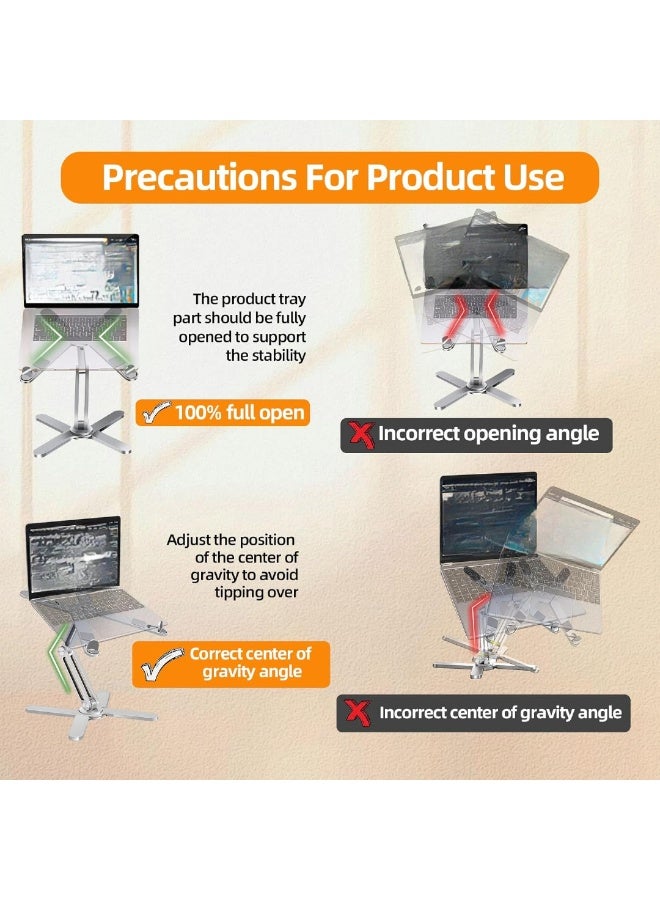 Precautions For Product Use

The product tray part should be fully opened to support the stability

100% full open

Incorrect opening angle

Adjust the position of the center of gravity to avoid tipping over

Correct center of gravity angle

Incorrect center of gravity angle